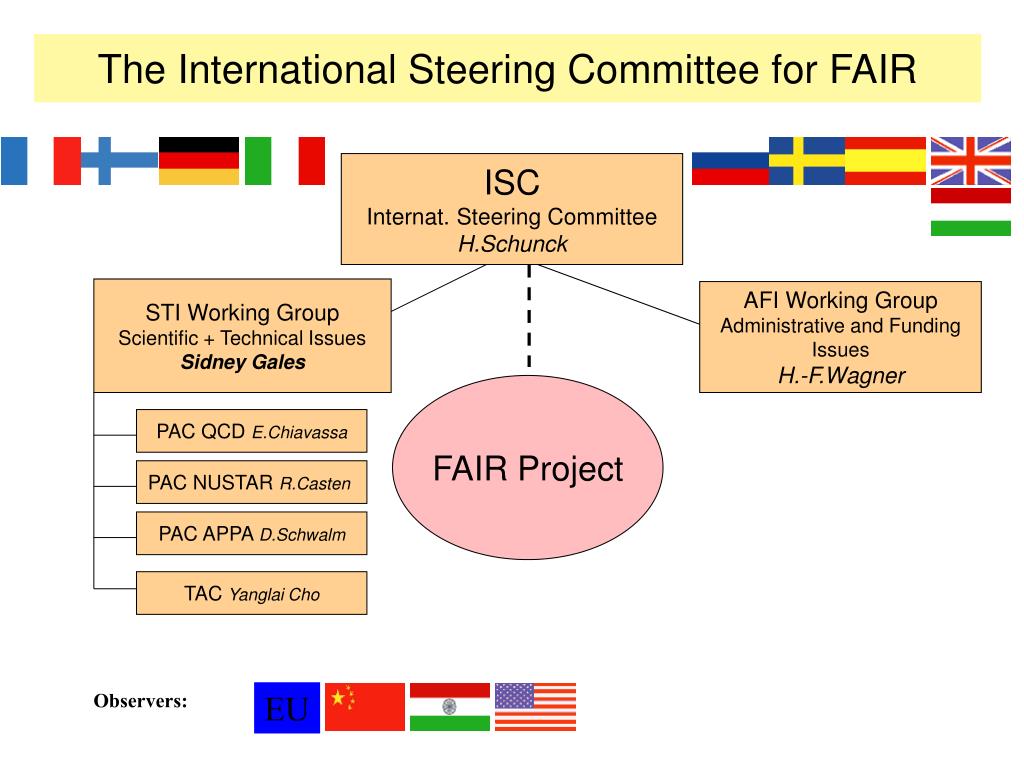 The International Steering Committee for FAIR

ISC
Internat. Steering Committee
H.Schunck

STI Working Group
Scientific + Technical Issues
Sidney Gales

AFI Working Group
Administrative and Funding Issues
H.-F.Wagner

PAC QCD E.Chiavassa

PAC NUSTAR R.Casten

PAC APPA D.Schwalm

TAC Yanglai Cho

FAIR Project

Observers:

EU